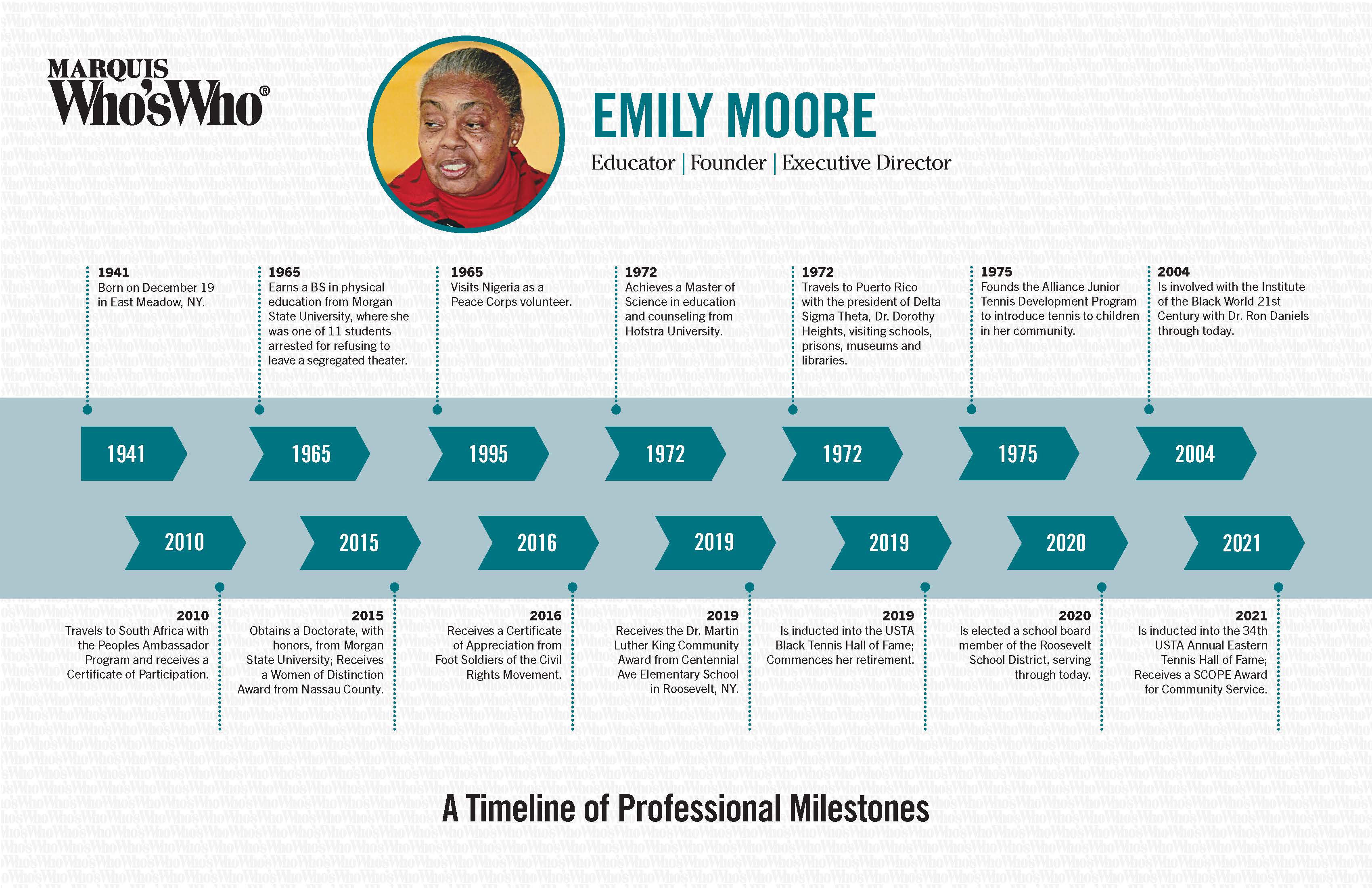 MARQUIS
Who'sWho®

EMILY MOORE
Educator | Founder | Executive Director

1941
Born on December 19 in East Meadow, NY.

1965
Earns a BS in physical education from Morgan State University, where she was one of 11 students arrested for refusing to leave a segregated theater.

1965
Visits Nigeria as a Peace Corps volunteer.

1972
Achieves a Master of Science in education and counseling from Hofstra University.

1972
Travels to Puerto Rico with the president of Delta Sigma Theta, Dr. Dorothy Heights, visiting schools, prisons, museums and libraries.

1975
Founds the Alliance Junior Tennis Development Program to introduce tennis to children in her community.

2004
Is involved with the Institute of the Black World 21st Century with Dr. Ron Daniels through today.

1941
1965
1995
1972
1972
1975
2004

2010
2015
2016
2019
2019
2020
2021

2010
Travels to South Africa with the Peoples Ambassador Program and receives a Certificate of Participation.

2015
Obtains a Doctorate, with honors, from Morgan State University; Receives a Women of Distinction Award from Nassau County.

2016
Receives a Certificate of Appreciation from Foot Soldiers of the Civil Rights Movement.

2019
Receives the Dr. Martin Luther King Community Award from Centennial Ave Elementary School in Roosevelt, NY.

2019
Is inducted into the USTA Black Tennis Hall of Fame; Commences her retirement.

2020
Is elected a school board member of the Roosevelt School District, serving through today.

2021
Is inducted into the 34th USTA Annual Eastern Tennis Hall of Fame; Receives a SCOPE Award for Community Service.

A Timeline of Professional Milestones